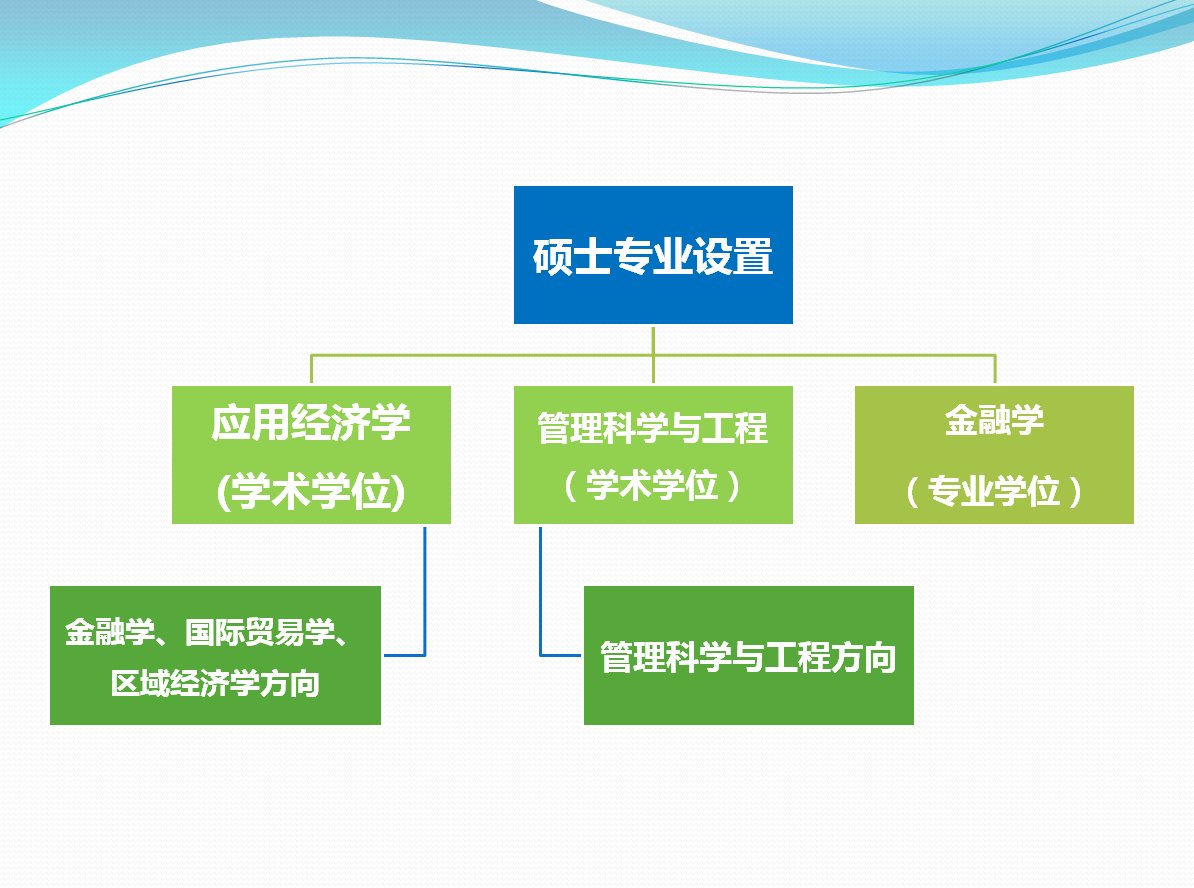 硕士专业设置

应用经济学
(学术学位)

管理科学与工程
（学术学位）

金融学
（专业学位）

金融学、国际贸易学、区域经济学方向

管理科学与工程方向